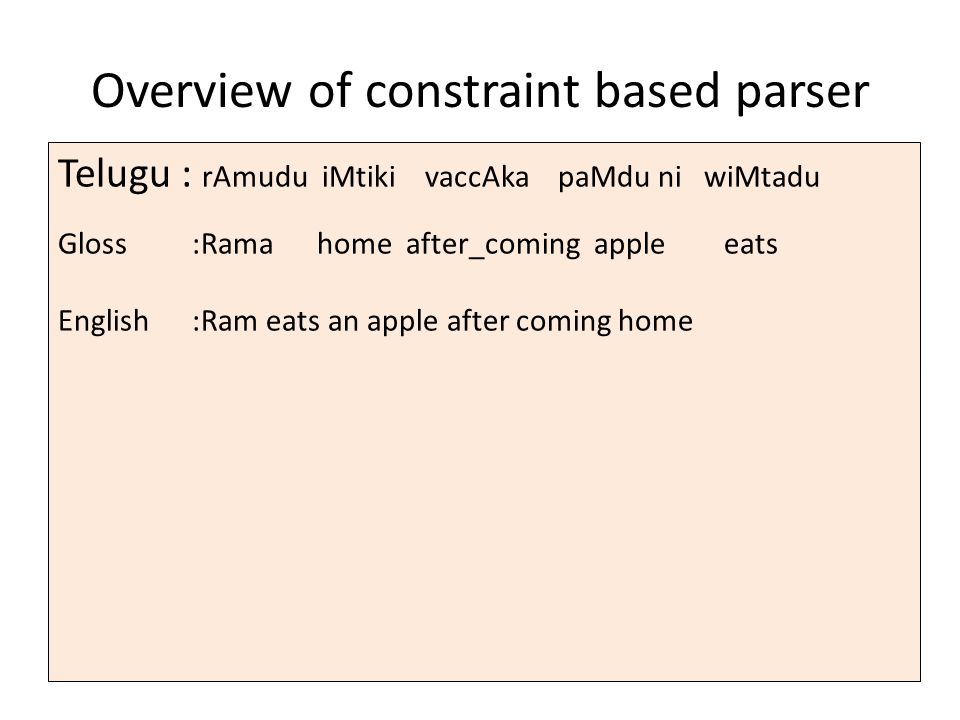 Overview of constraint based parser

Telugu : rAmudu iMtiki vaccAka paMdu ni wiMtadu

Gloss :Rama home after_coming apple eats

English :Ram eats an apple after coming home